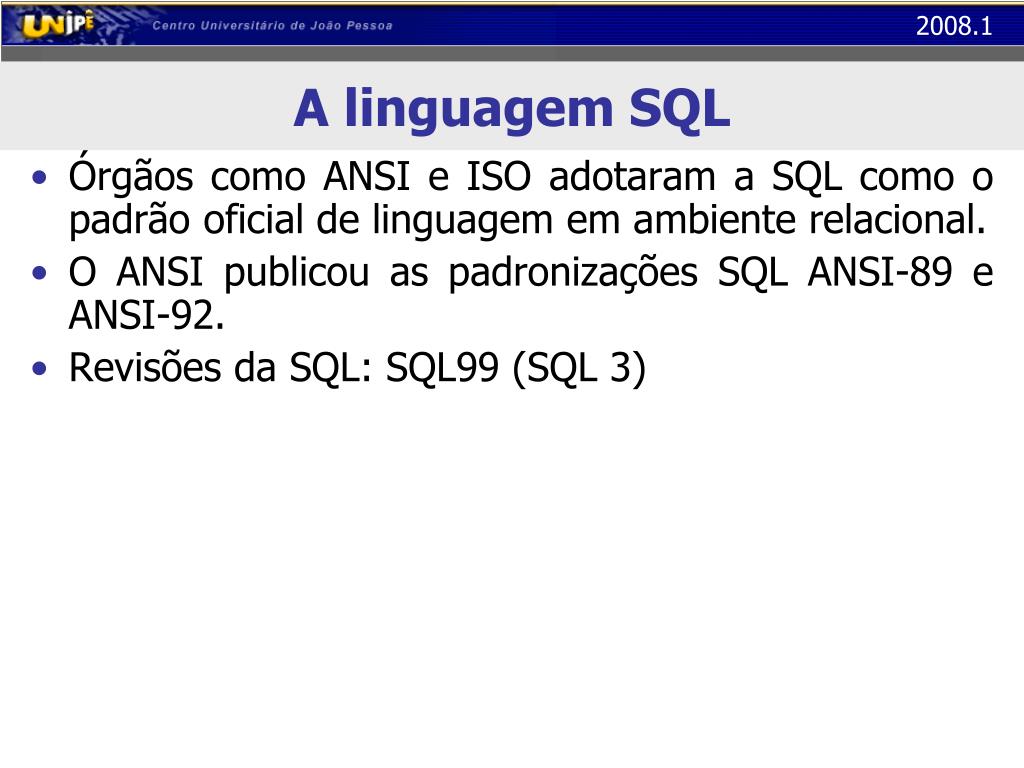 UNIPÊ Centro Universitário de João Pessoa

2008.1

A linguagem SQL

• Órgãos como ANSI e ISO adotaram a SQL como o padrão oficial de linguagem em ambiente relacional.
• O ANSI publicou as padronizações SQL ANSI-89 e ANSI-92.
• Revisões da SQL: SQL99 (SQL 3)